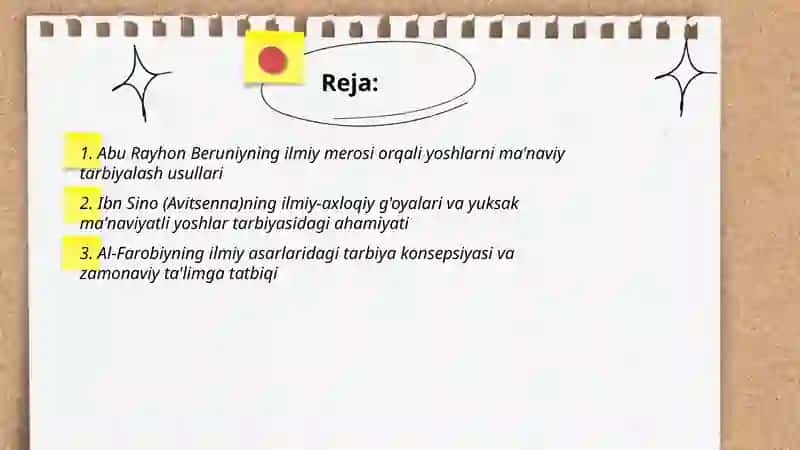 Reja:

1. Abu Rayhon Beruniyning ilmiy merosi orqali yoshlarni ma'naviy tarbiyalash usullari

2. Ibn Sino (Avitsenna)ning ilmiy-axloqiy g'oyalari va yuksak ma'naviyatli yoshlar tarbiyasidagi ahamiyati

3. Al-Farobiyning ilmiy asarlaridagi tarbiya konsepsiyasi va zamonaviy ta'limga tatbiqi